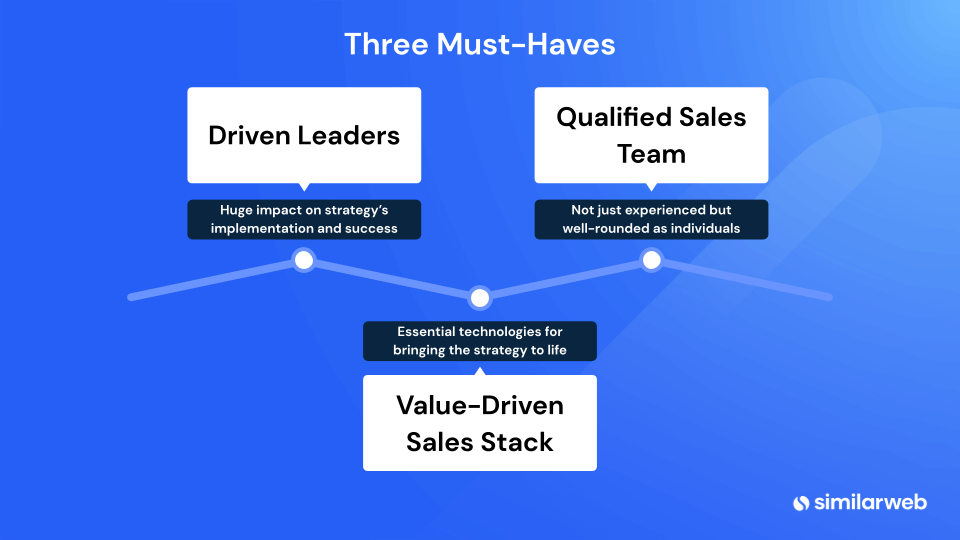 Three Must-Haves

Driven Leaders

Huge impact on strategy's implementation and success

Qualified Sales Team

Not just experienced but well-rounded as individuals

Essential technologies for bringing the strategy to life

Value-Driven Sales Stack

similarweb